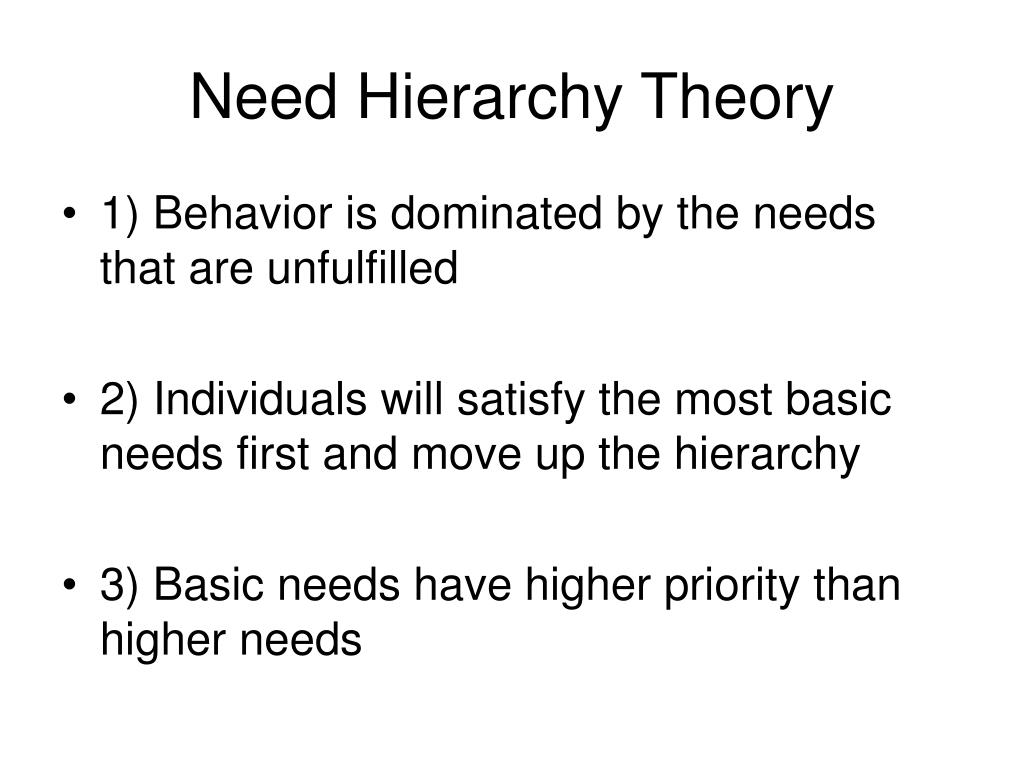 Need Hierarchy Theory

• 1) Behavior is dominated by the needs that are unfulfilled

• 2) Individuals will satisfy the most basic needs first and move up the hierarchy

• 3) Basic needs have higher priority than higher needs